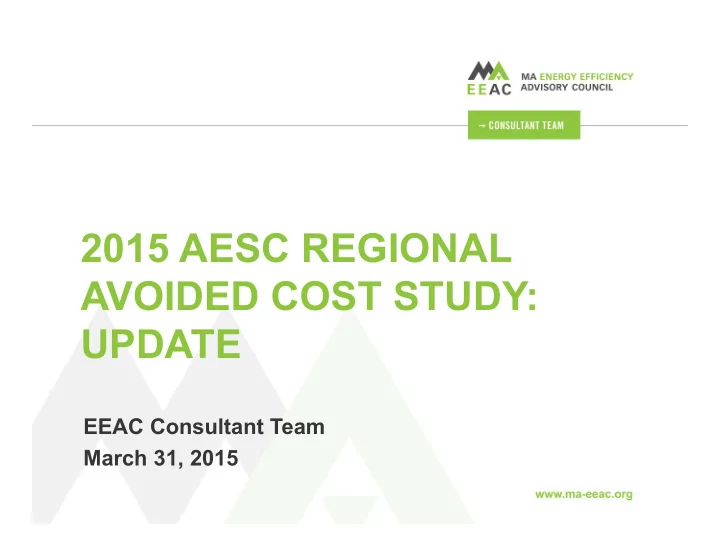 MA
EEAC
MA ENERGY EFFICIENCY ADVISORY COUNCIL

→ CONSULTANT TEAM

2015 AESC REGIONAL AVOIDED COST STUDY: UPDATE

EEAC Consultant Team
March 31, 2015

www.ma-eeac.org